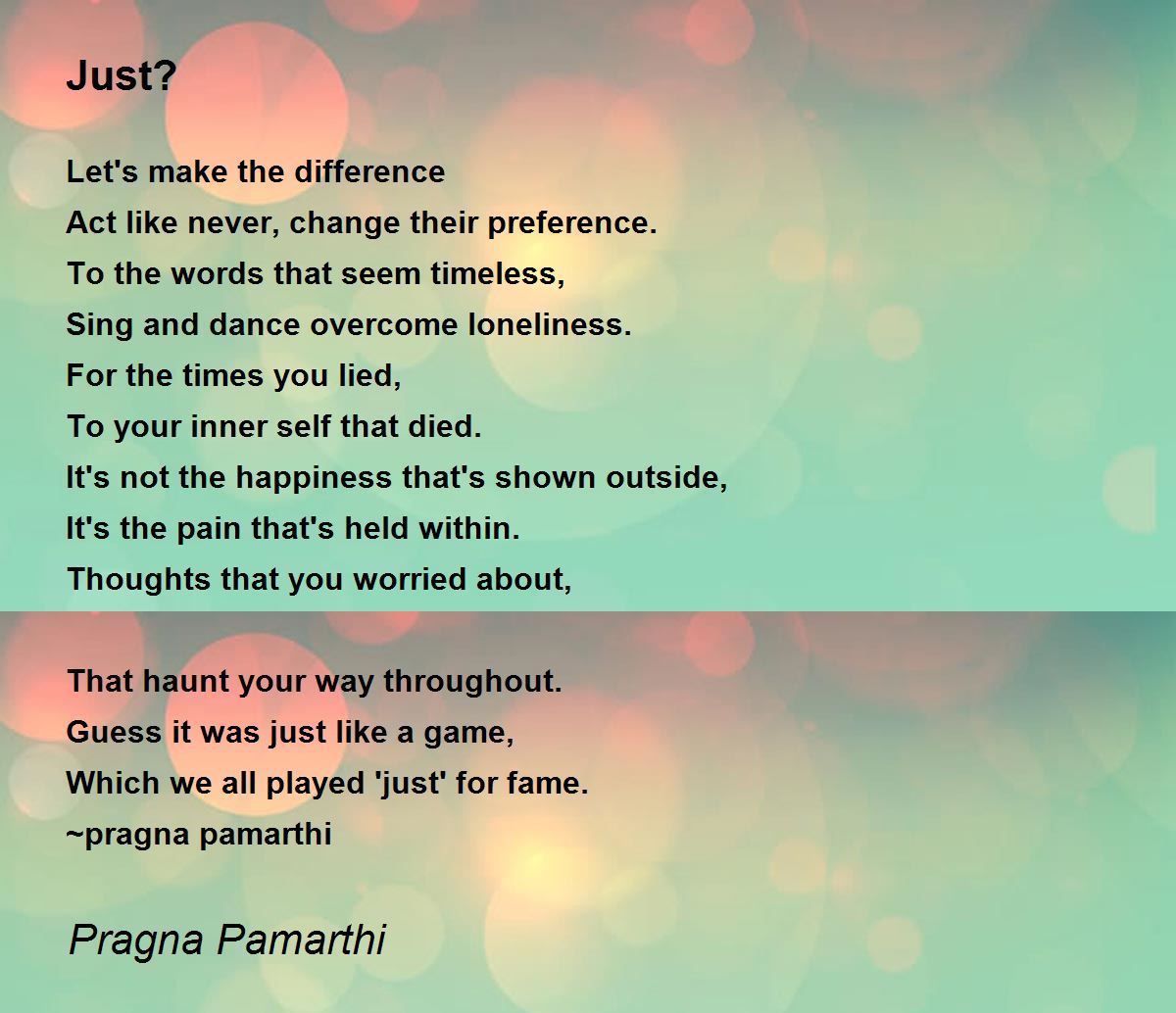 Just?

Let's make the difference
Act like never, change their preference.
To the words that seem timeless,
Sing and dance overcome loneliness.
For the times you lied,
To your inner self that died.
It's not the happiness that's shown outside,
It's the pain that's held within.
Thoughts that you worried about,

That haunt your way throughout.
Guess it was just like a game,
Which we all played 'just' for fame.
~pragna pamarthi

Pragna Pamarthi